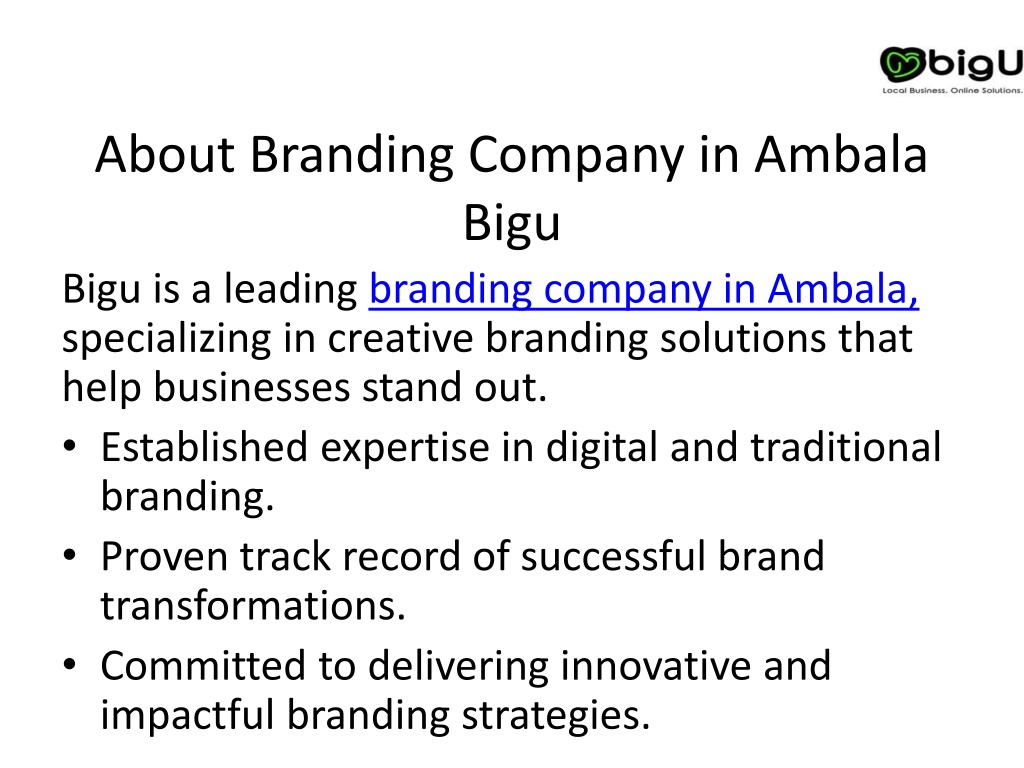 bigU
Local Business. Online Solutions.

About Branding Company in Ambala Bigu

Bigu is a leading branding company in Ambala, specializing in creative branding solutions that help businesses stand out.

• Established expertise in digital and traditional branding.
• Proven track record of successful brand transformations.
• Committed to delivering innovative and impactful branding strategies.